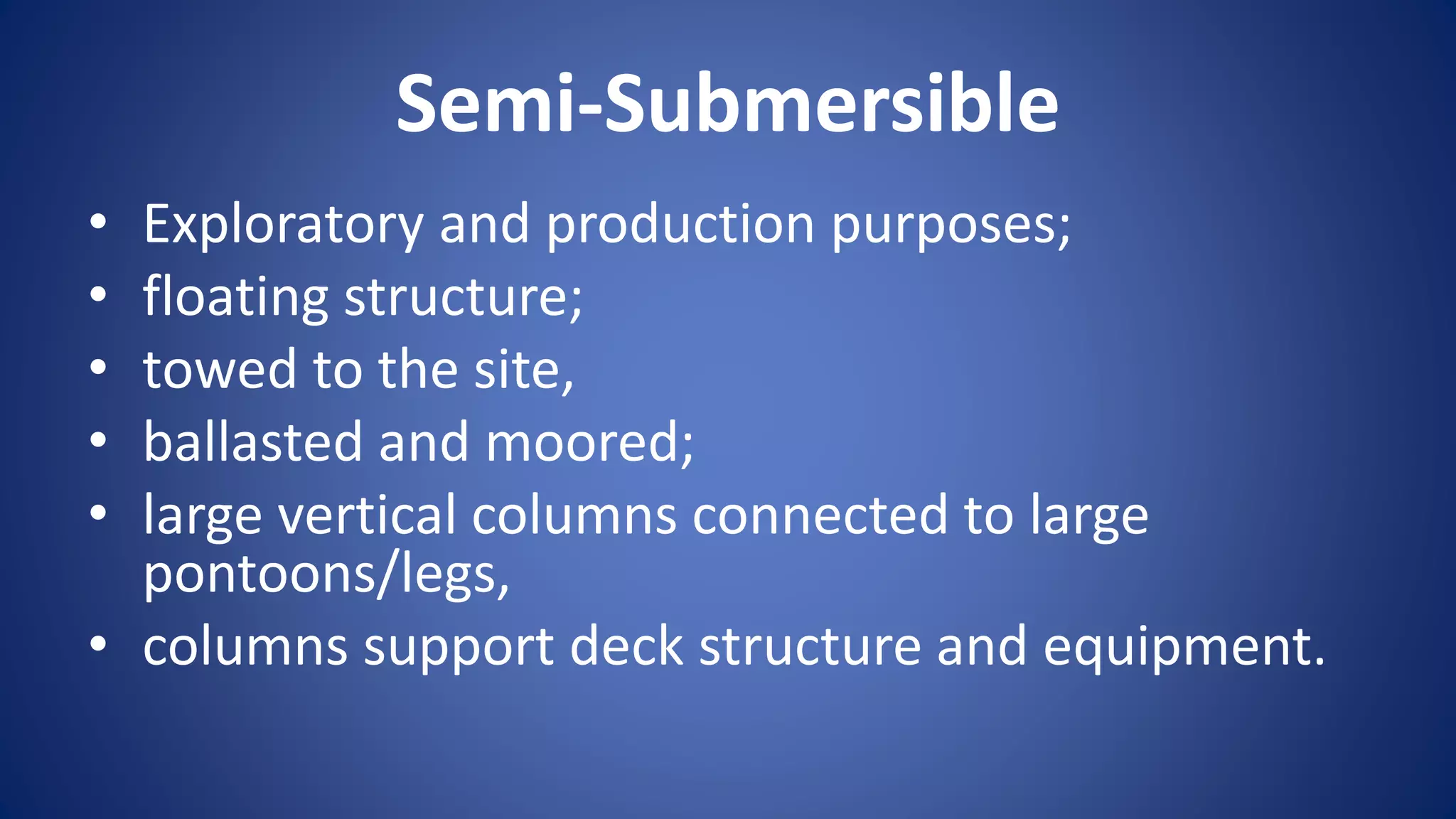 Semi-Submersible

• Exploratory and production purposes;
• floating structure;
• towed to the site,
• ballasted and moored;
• large vertical columns connected to large pontoons/legs,
• columns support deck structure and equipment.